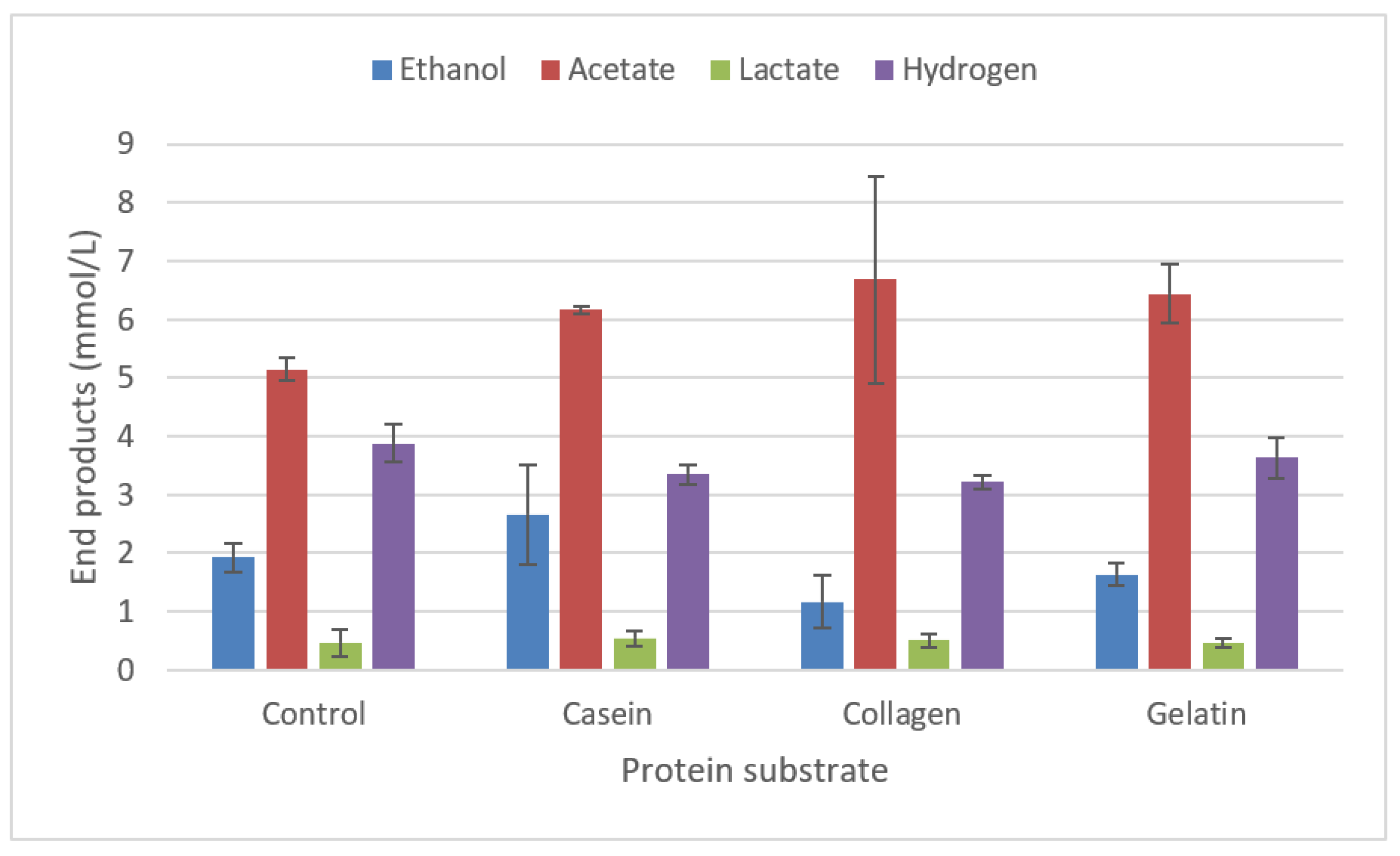 Ethanol Acetate Lactate Hydrogen

End products (mmol/L)

9
8
7
6
5
4
3
2
1
0

Control Casein Collagen Gelatin

Protein substrate